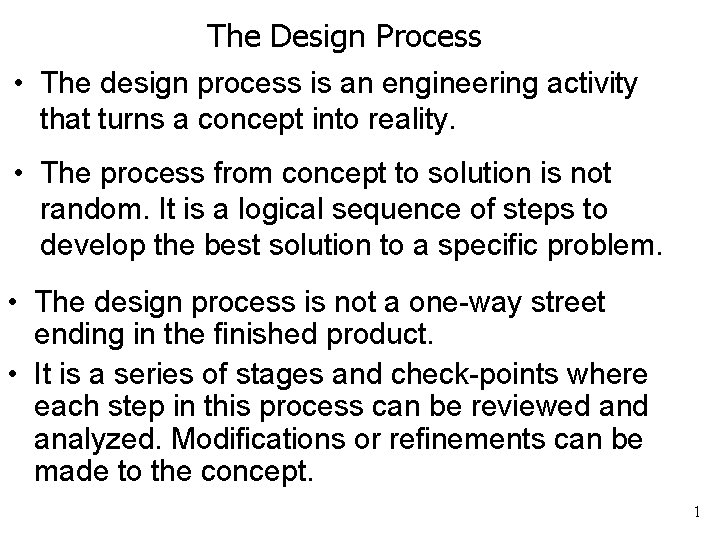 The Design Process

• The design process is an engineering activity that turns a concept into reality.

• The process from concept to solution is not random. It is a logical sequence of steps to develop the best solution to a specific problem.

• The design process is not a one-way street ending in the finished product.

• It is a series of stages and check-points where each step in this process can be reviewed and analyzed. Modifications or refinements can be made to the concept.

1